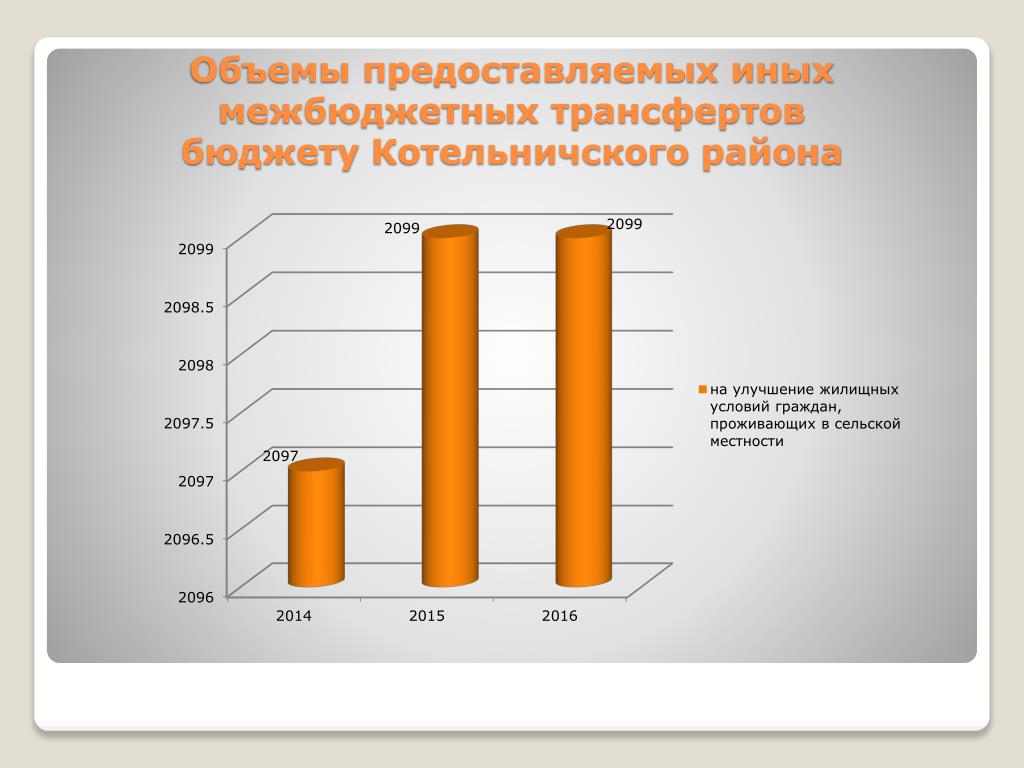 Объемы предоставляемых иных межбюджетных трансфертов бюджету Котельничского района

2099
2098.5
2098
2097.5
2097
2096.5
2096

2097
2099
2099

2014
2015
2016

на улучшение жилищных условий граждан, проживающих в сельской местности